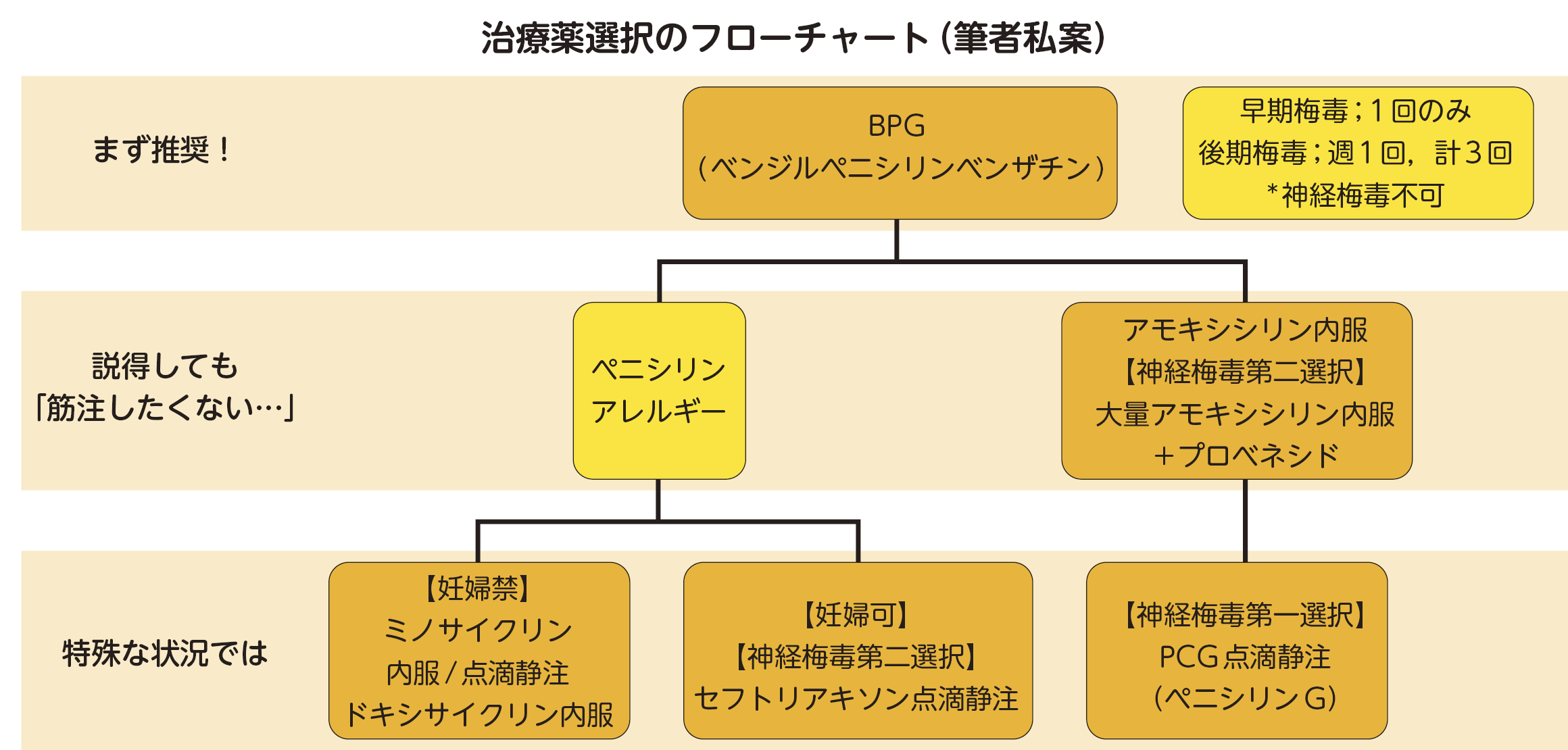 治療薬選択のフローチャート（筆者私案）

まず推奨！

BPG
（ベンジルペニシリンベンザチン）

早期梅毒；1回のみ
後期梅毒；週1回，計3回
*神経梅毒不可

説得しても
「筋注したくない…」

ペニシリン
アレルギー

アモキシシリン内服
【神経梅毒第二選択】
大量アモキシシリン内服
＋プロベネシド

特殊な状況では

【妊婦禁】
ミノサイクリン
内服／点滴静注
ドキシサイクリン内服

【妊婦可】
【神経梅毒第二選択】
セフトリアキソン点滴静注

【神経梅毒第一選択】
PCG点滴静注
（ペニシリンG）